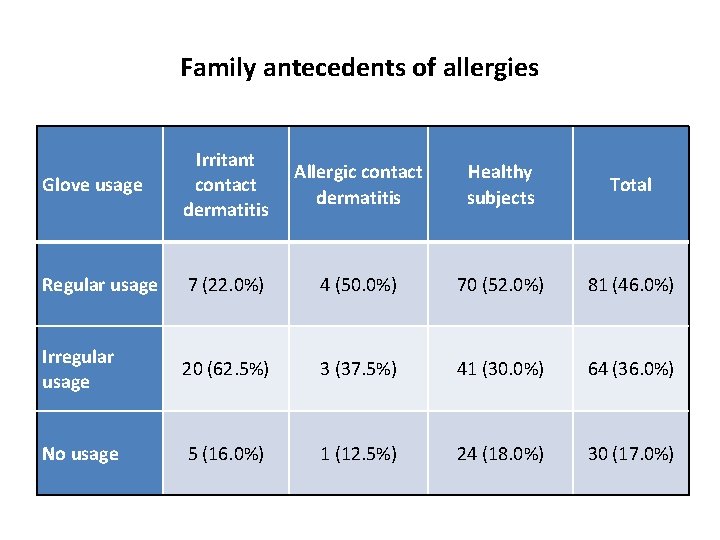 Family antecedents of allergies

| Glove usage | Irritant contact dermatitis | Allergic contact dermatitis | Healthy subjects | Total |
|---|---|---|---|---|
| Regular usage | 7 (22.0%) | 4 (50.0%) | 70 (52.0%) | 81 (46.0%) |
| Irregular usage | 20 (62.5%) | 3 (37.5%) | 41 (30.0%) | 64 (36.0%) |
| No usage | 5 (16.0%) | 1 (12.5%) | 24 (18.0%) | 30 (17.0%) |